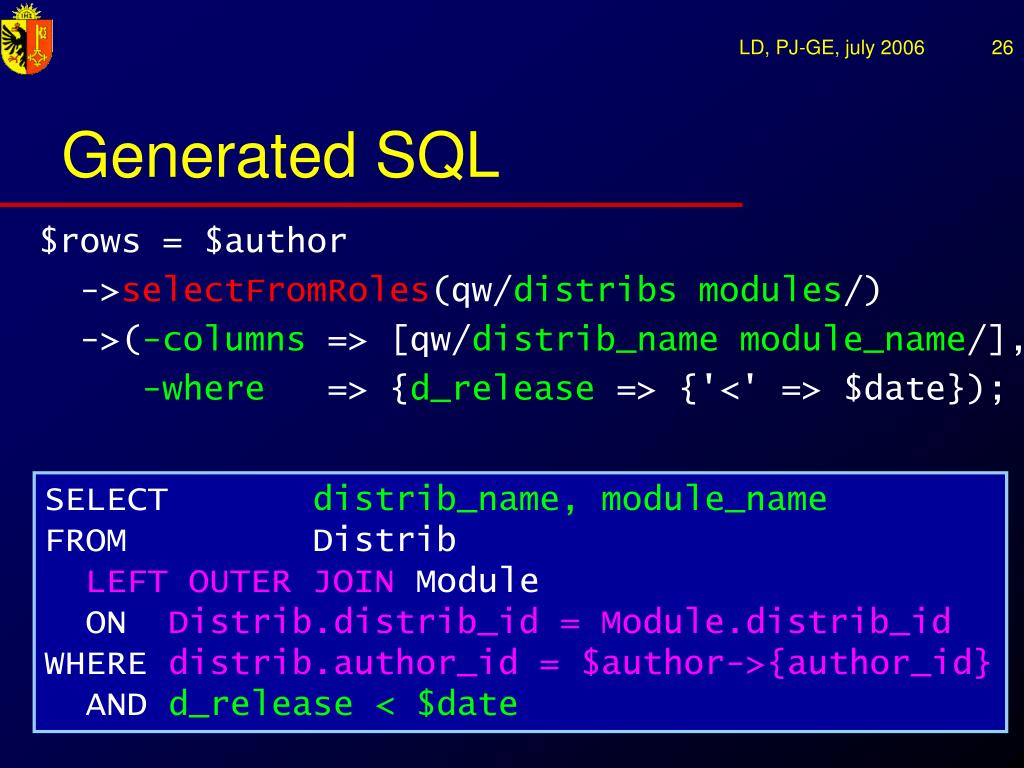 LD, PJ-GE, july 2006 26

Generated SQL

$rows = $author
  ->selectFromRoles(qw/distribs modules/)
  ->(-columns => [qw/distrib_name module_name/],
     -where   => {d_release => {'<' => $date});

SELECT        distrib_name, module_name
FROM          Distrib
  LEFT OUTER JOIN Module
  ON  Distrib.distrib_id = Module.distrib_id
WHERE distrib.author_id = $author->{author_id}
  AND d_release < $date